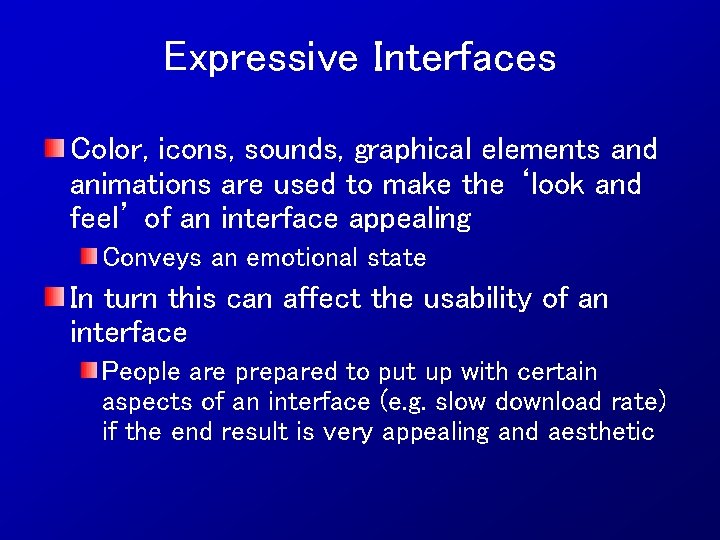 Expressive Interfaces

Color, icons, sounds, graphical elements and animations are used to make the ‘look and feel’ of an interface appealing

Conveys an emotional state

In turn this can affect the usability of an interface

People are prepared to put up with certain aspects of an interface (e.g. slow download rate) if the end result is very appealing and aesthetic